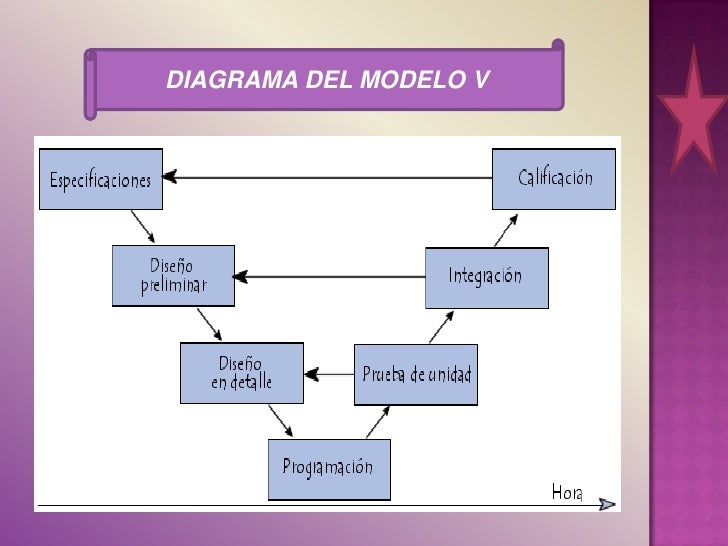 DIAGRAMA DEL MODELO V

Especificaciones

Calificación

Diseño preliminar

Integración

Diseño en detalle

Prueba de unidad

Programación

Hora